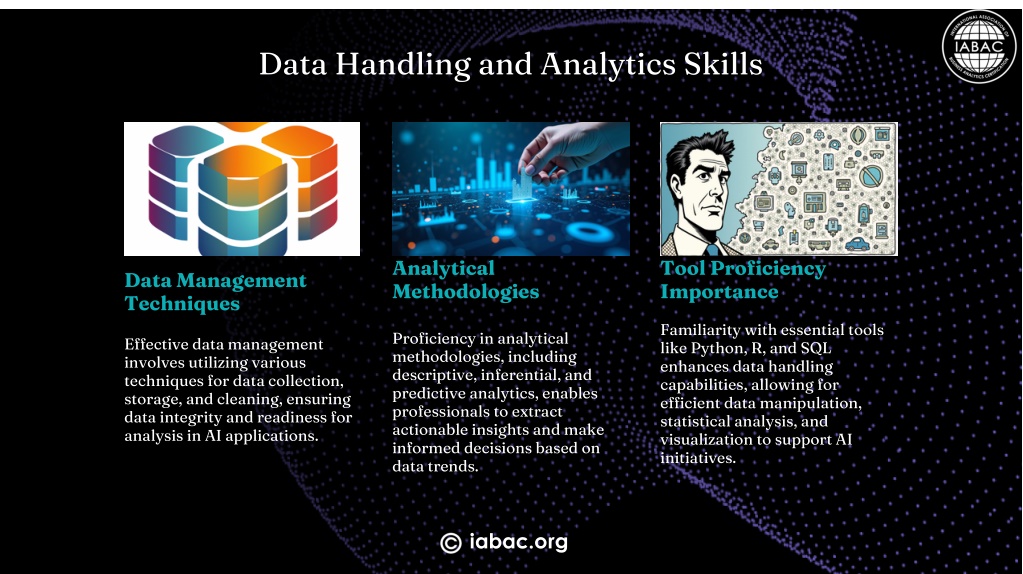 Data Handling and Analytics Skills

IABAC

Data Management Techniques

Effective data management involves utilizing various techniques for data collection, storage, and cleaning, ensuring data integrity and readiness for analysis in AI applications.

Analytical Methodologies

Proficiency in analytical methodologies, including descriptive, inferential, and predictive analytics, enables professionals to extract actionable insights and make informed decisions based on data trends.

Tool Proficiency Importance

Familiarity with essential tools like Python, R, and SQL enhances data handling capabilities, allowing for efficient data manipulation, statistical analysis, and visualization to support AI initiatives.

© iabac.org